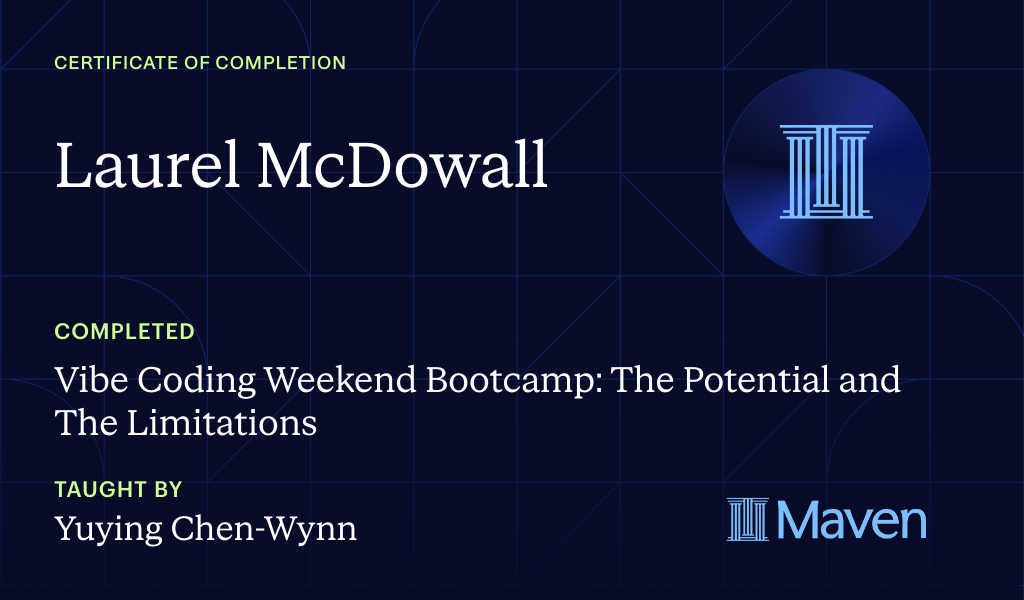 CERTIFICATE OF COMPLETION

Laurel McDowall

COMPLETED

Vibe Coding Weekend Bootcamp: The Potential and The Limitations

TAUGHT BY

Yuying Chen-Wynn

Maven